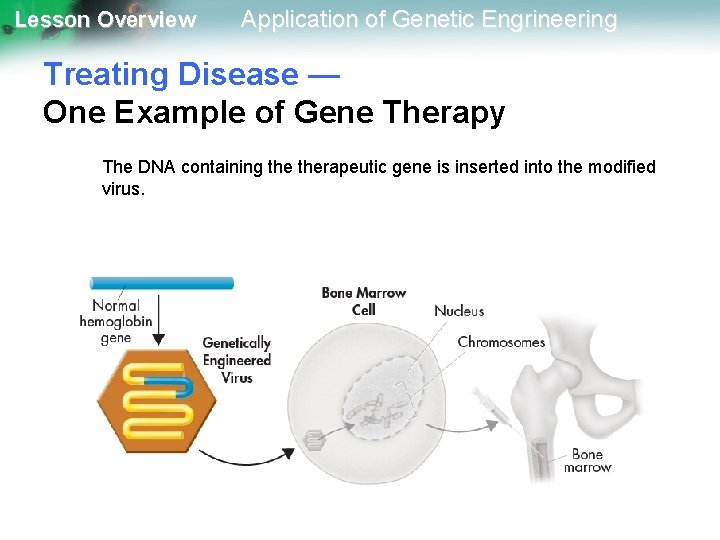 Lesson Overview Application of Genetic Engrineering

Treating Disease —
One Example of Gene Therapy

The DNA containing the therapeutic gene is inserted into the modified virus.

Normal hemoglobin gene

Genetically Engineered Virus

Bone Marrow Cell

Nucleus

Chromosomes

Bone marrow